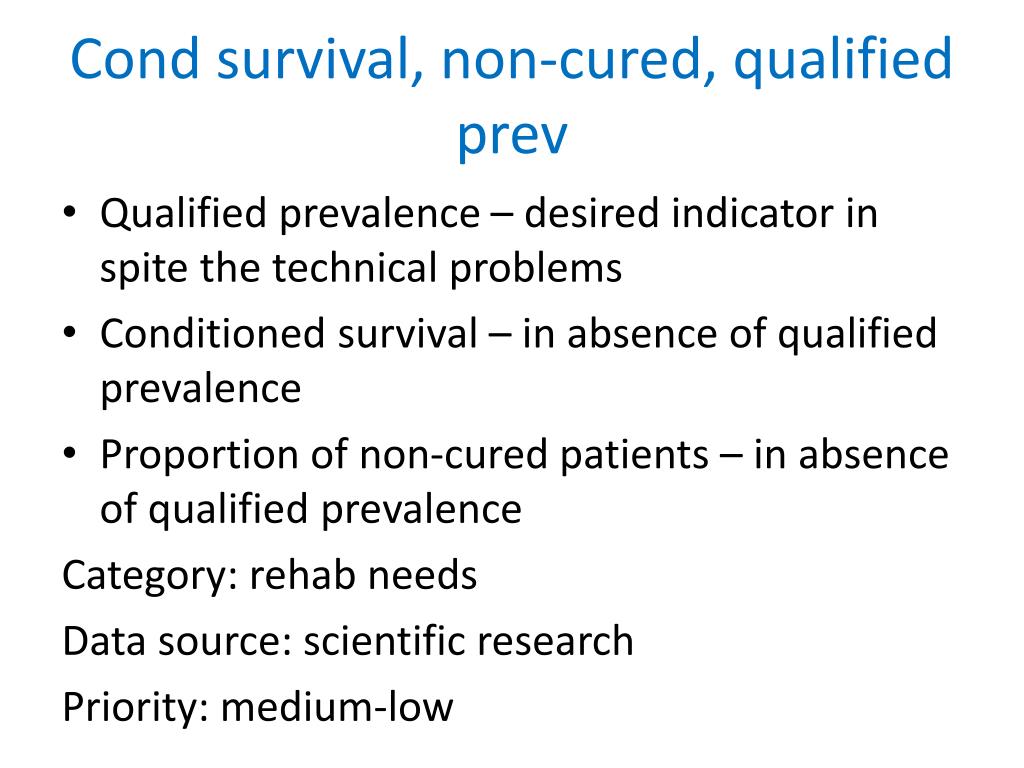 Cond survival, non-cured, qualified prev

• Qualified prevalence – desired indicator in spite the technical problems
• Conditioned survival – in absence of qualified prevalence
• Proportion of non-cured patients – in absence of qualified prevalence

Category: rehab needs

Data source: scientific research

Priority: medium-low